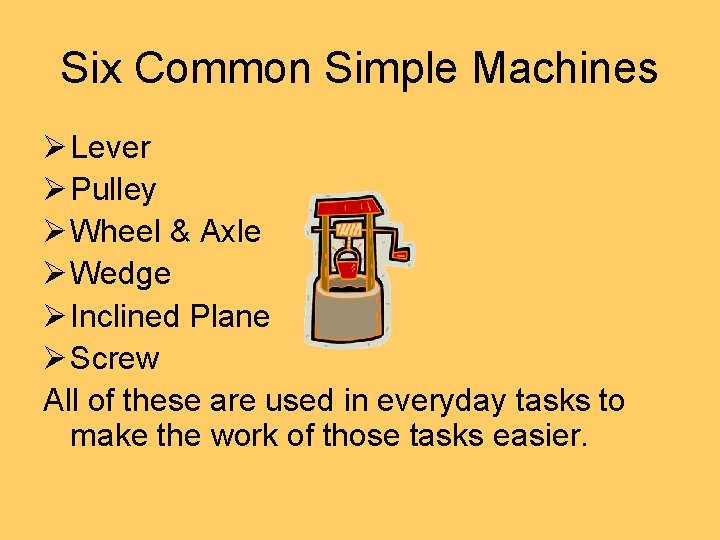 Six Common Simple Machines

➢ Lever
➢ Pulley
➢ Wheel & Axle
➢ Wedge
➢ Inclined Plane
➢ Screw

All of these are used in everyday tasks to make the work of those tasks easier.